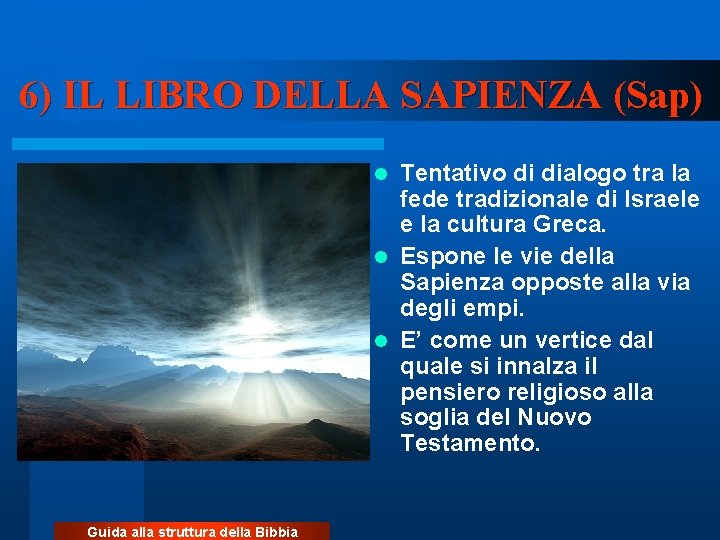 6) IL LIBRO DELLA SAPIENZA (Sap)

- Tentativo di dialogo tra la fede tradizionale di Israele e la cultura Greca.
- Espone le vie della Sapienza opposte alla via degli empi.
- E' come un vertice dal quale si innalza il pensiero religioso alla soglia del Nuovo Testamento.

Guida alla struttura della Bibbia